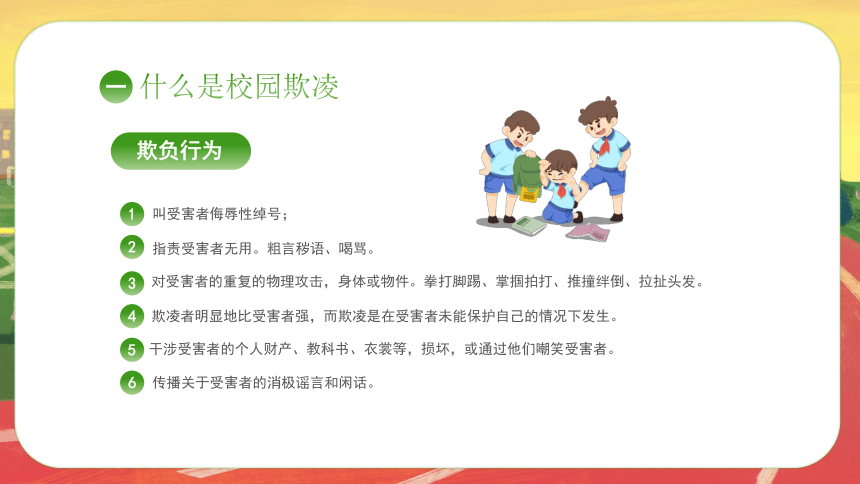 一 什么是校园欺凌

欺负行为

1 叫受害者侮辱性绰号；

2 指责受害者无用。粗言秽语、喝骂。

3 对受害者的重复的物理攻击，身体或物件。拳打脚踢、掌掴拍打、推撞绊倒、拉扯头发。

4 欺凌者明显地比受害者强，而欺凌是在受害者未能保护自己的情况下发生。

5 干涉受害者的个人财产、教科书、衣裳等，损坏，或通过他们嘲笑受害者。

6 传播关于受害者的消极谣言和闲话。